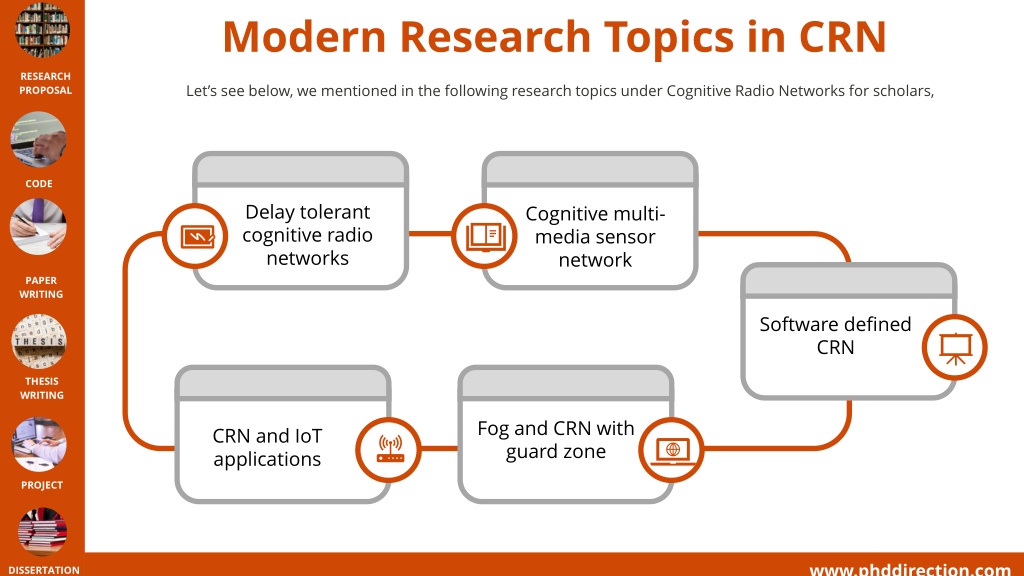 RESEARCH PROPOSAL

CODE

PAPER WRITING

THESIS

THESIS WRITING

PROJECT

DISSERTATION

Modern Research Topics in CRN

Let's see below, we mentioned in the following research topics under Cognitive Radio Networks for scholars,

Delay tolerant cognitive radio networks

Cognitive multi-media sensor network

Software defined CRN

Fog and CRN with guard zone

CRN and IoT applications

www.phddirection.com